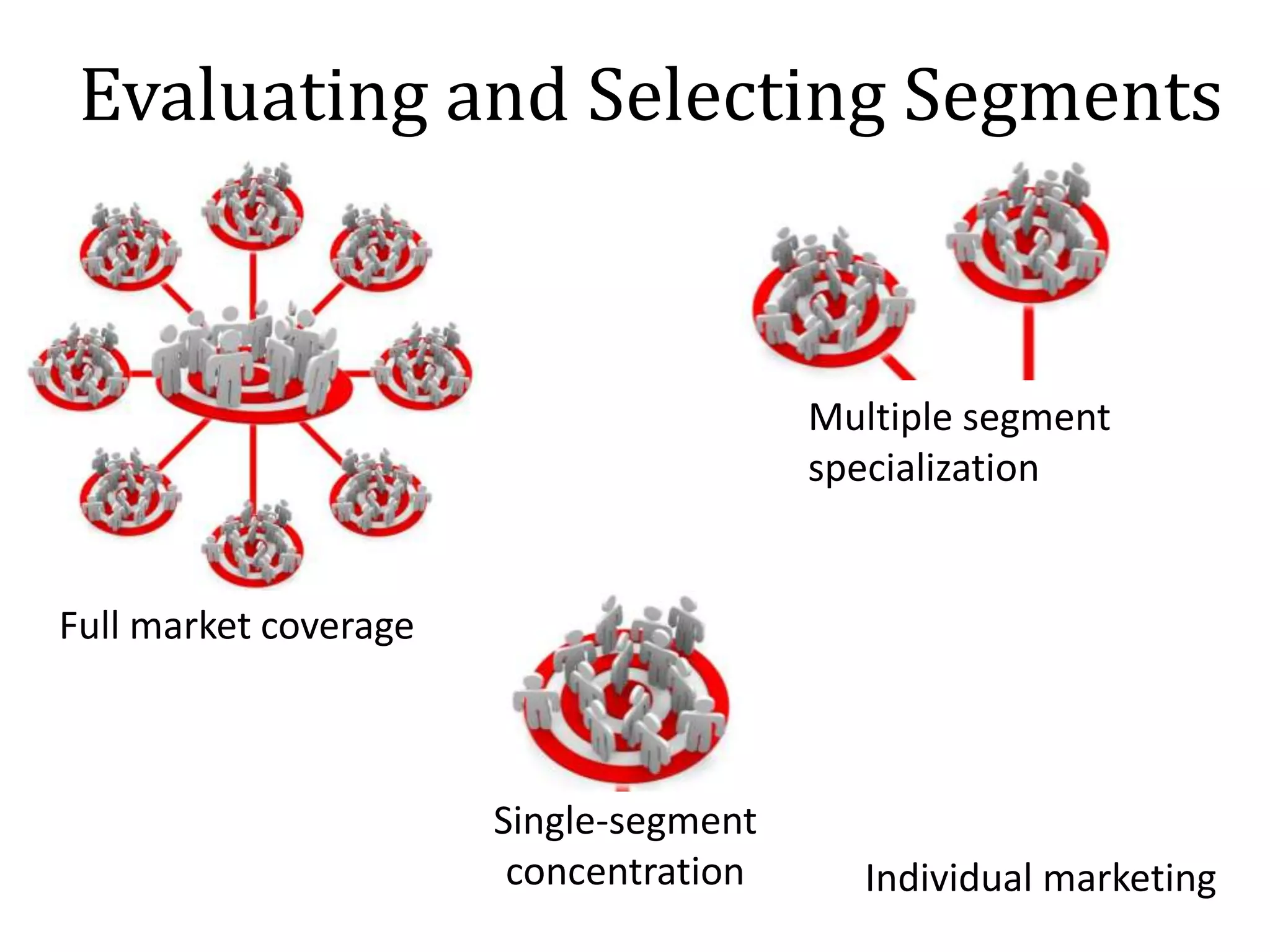 Evaluating and Selecting Segments

Multiple segment specialization

Full market coverage

Single-segment concentration

Individual marketing